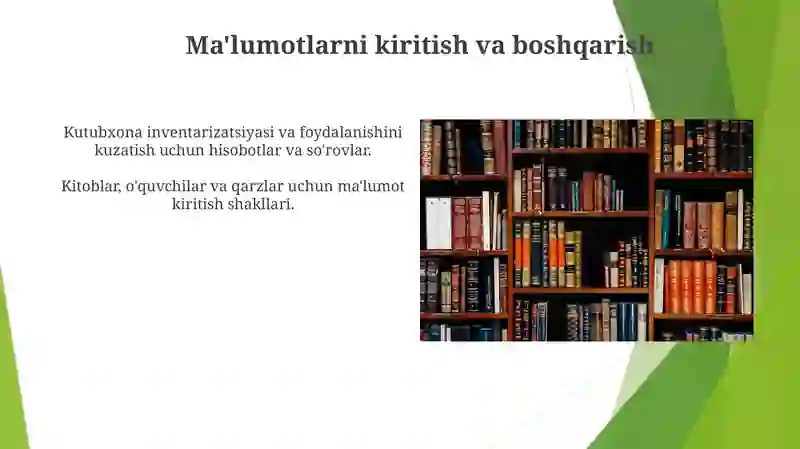 Ma'lumotlarni kiritish va boshqarish

Kutubxona inventarizatsiyasi va foydalanishini kuzatish uchun hisobotlar va so'rovlar.

Kitoblar, o'quvchilar va qarzlar uchun ma'lumot kiritish shakllari.